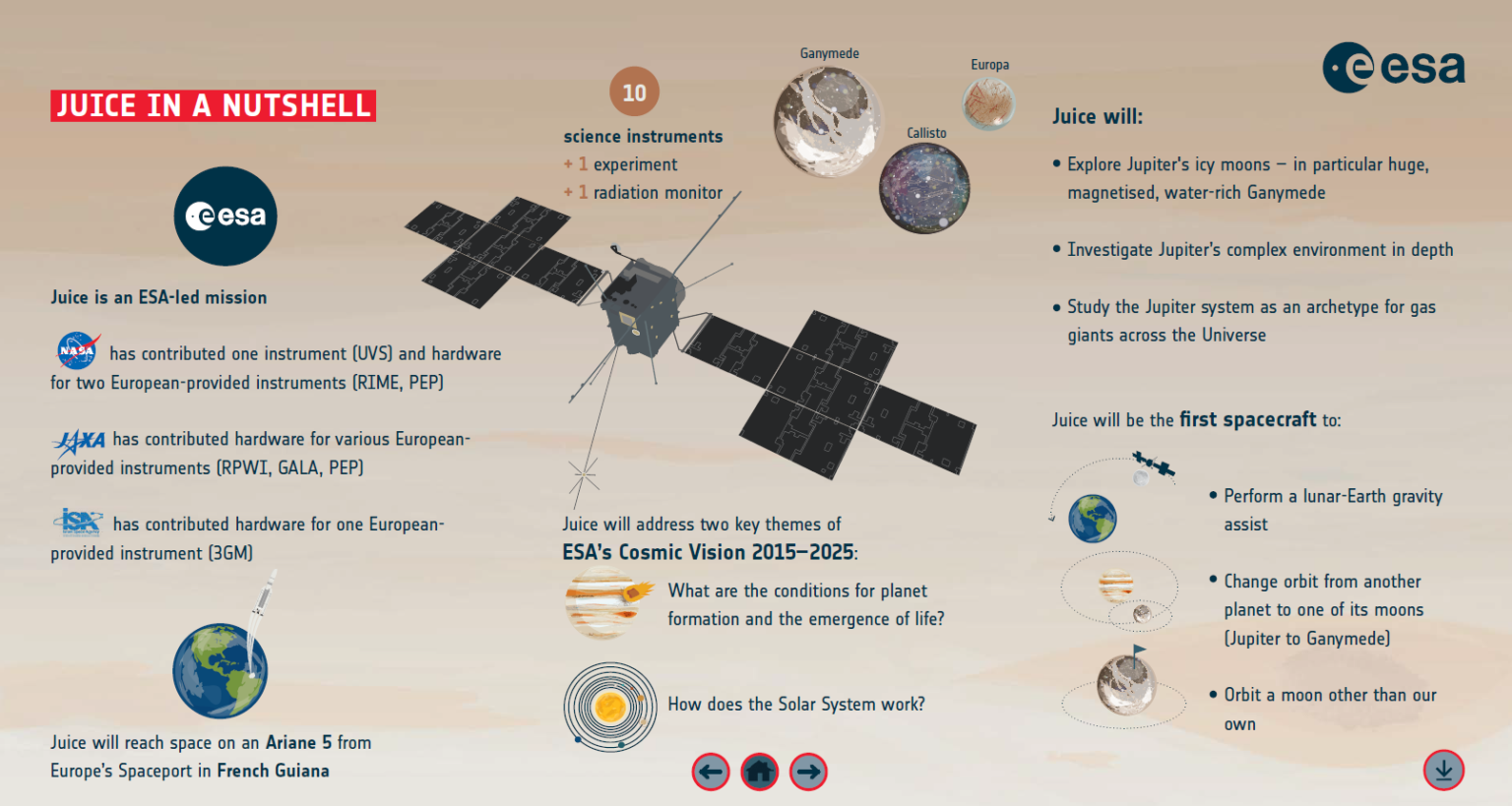 JUICE IN A NUTSHELL

esa

Juice is an ESA-led mission

NASA has contributed one instrument (UVS) and hardware for two European-provided instruments (RIME, PEP)

JAXA has contributed hardware for various European-provided instruments (RPWI, GALA, PEP)

ISA has contributed hardware for one European-provided instrument (3GM)

Juice will reach space on an Ariane 5 from Europe's Spaceport in French Guiana

10
science instruments
+ 1 experiment
+ 1 radiation monitor

Ganymede
Europa
Callisto

Juice will address two key themes of ESA's Cosmic Vision 2015–2025:

What are the conditions for planet formation and the emergence of life?

How does the Solar System work?

esa

Juice will:

• Explore Jupiter's icy moons – in particular huge, magnetised, water-rich Ganymede

• Investigate Jupiter's complex environment in depth

• Study the Jupiter system as an archetype for gas giants across the Universe

Juice will be the first spacecraft to:

• Perform a lunar-Earth gravity assist

• Change orbit from another planet to one of its moons (Jupiter to Ganymede)

• Orbit a moon other than our own